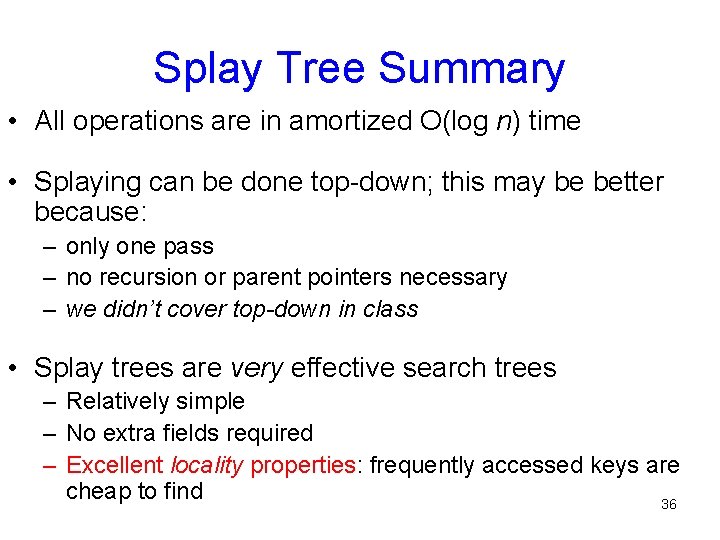 Splay Tree Summary

• All operations are in amortized O(log $n$) time

• Splaying can be done top-down; this may be better because:
– only one pass
– no recursion or parent pointers necessary
– we didn't cover top-down in class

• Splay trees are very effective search trees
– Relatively simple
– No extra fields required
– Excellent locality properties: frequently accessed keys are cheap to find

36